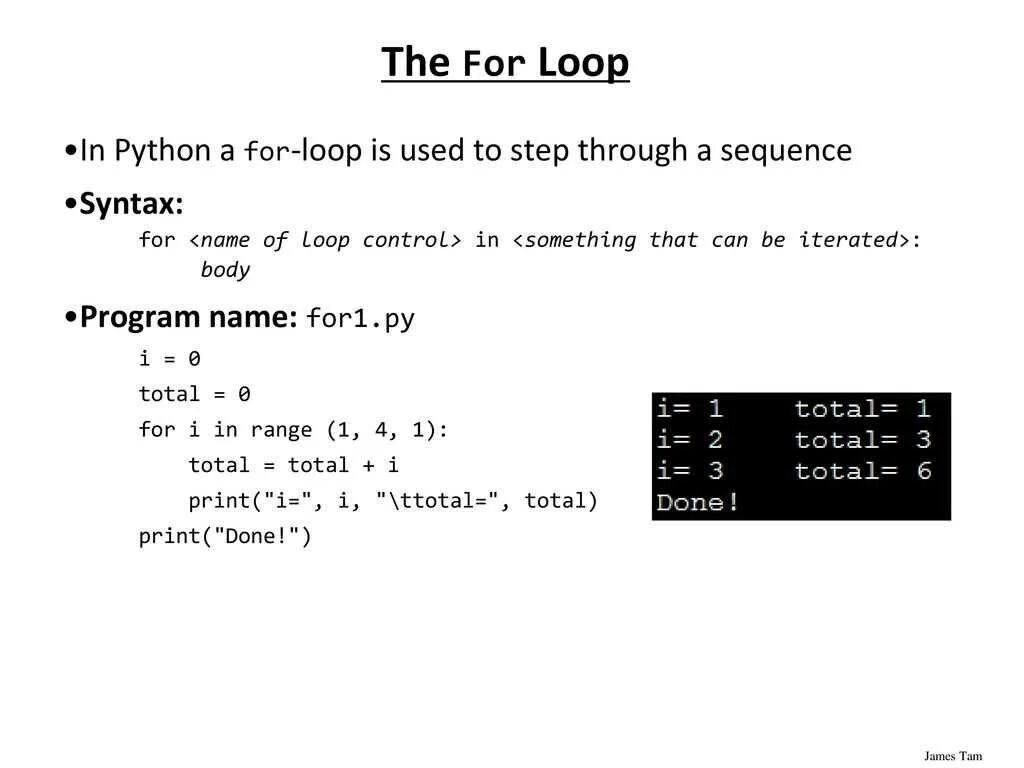 The For Loop

•In Python a for-loop is used to step through a sequence

•Syntax:

for <name of loop control> in <something that can be iterated>:
    body

•Program name: for1.py

i = 0
total = 0
for i in range (1, 4, 1):
    total = total + i
    print("i=", i, "\ttotal=", total)
print("Done!")

i= 1    total= 1
i= 2    total= 3
i= 3    total= 6
Done!

James Tam